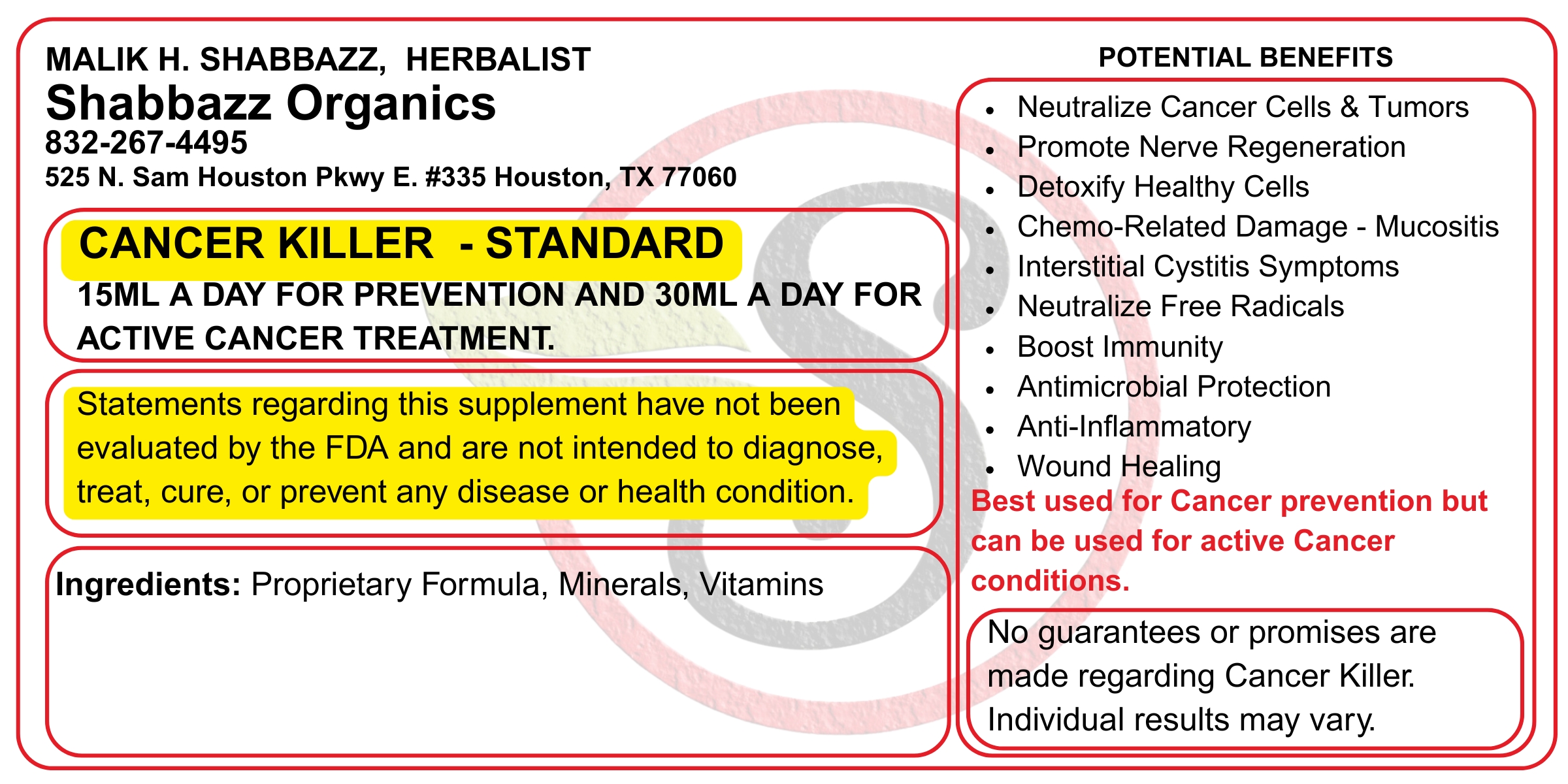 MALIK H. SHABBAZZ, HERBALIST
Shabbazz Organics
832-267-4495
525 N. Sam Houston Pkwy E. #335 Houston, TX 77060

CANCER KILLER - STANDARD
15ML A DAY FOR PREVENTION AND 30ML A DAY FOR ACTIVE CANCER TREATMENT.

Statements regarding this supplement have not been evaluated by the FDA and are not intended to diagnose, treat, cure, or prevent any disease or health condition.

Ingredients: Proprietary Formula, Minerals, Vitamins

POTENTIAL BENEFITS
- Neutralize Cancer Cells & Tumors
- Promote Nerve Regeneration
- Detoxify Healthy Cells
- Chemo-Related Damage - Mucositis
- Interstitial Cystitis Symptoms
- Neutralize Free Radicals
- Boost Immunity
- Antimicrobial Protection
- Anti-Inflammatory
- Wound Healing

Best used for Cancer prevention but can be used for active Cancer conditions.

No guarantees or promises are made regarding Cancer Killer. Individual results may vary.